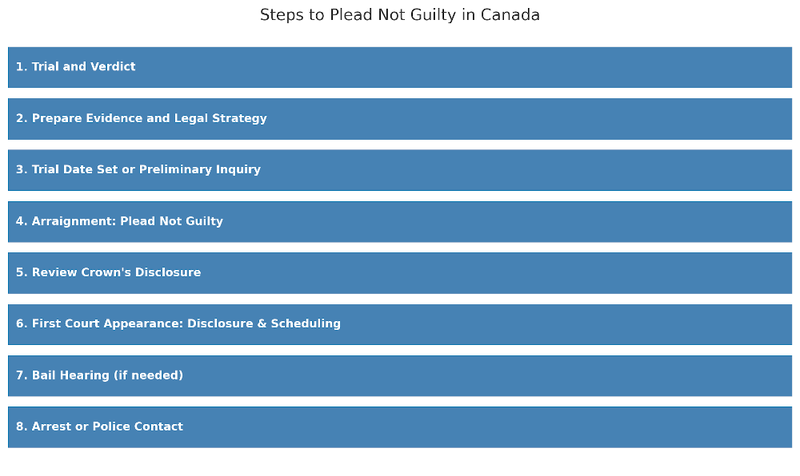 Steps to Plead Not Guilty in Canada

1. Trial and Verdict

2. Prepare Evidence and Legal Strategy

3. Trial Date Set or Preliminary Inquiry

4. Arraignment: Plead Not Guilty

5. Review Crown's Disclosure

6. First Court Appearance: Disclosure & Scheduling

7. Bail Hearing (if needed)

8. Arrest or Police Contact